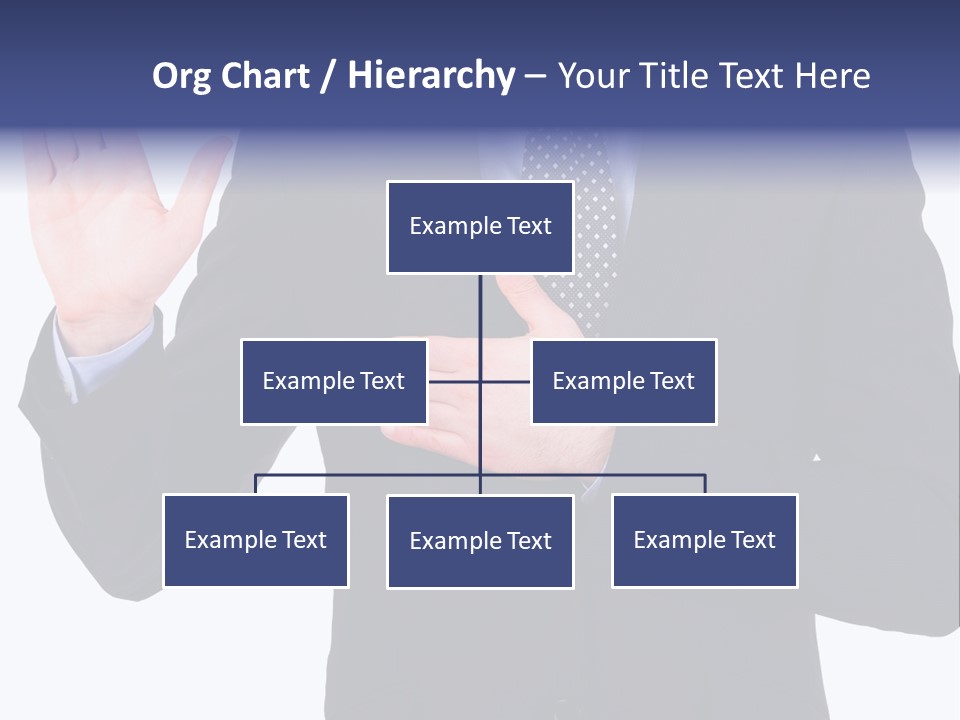 Org Chart / Hierarchy – Your Title Text Here

Example Text

Example Text

Example Text

Example Text

Example Text

Example Text